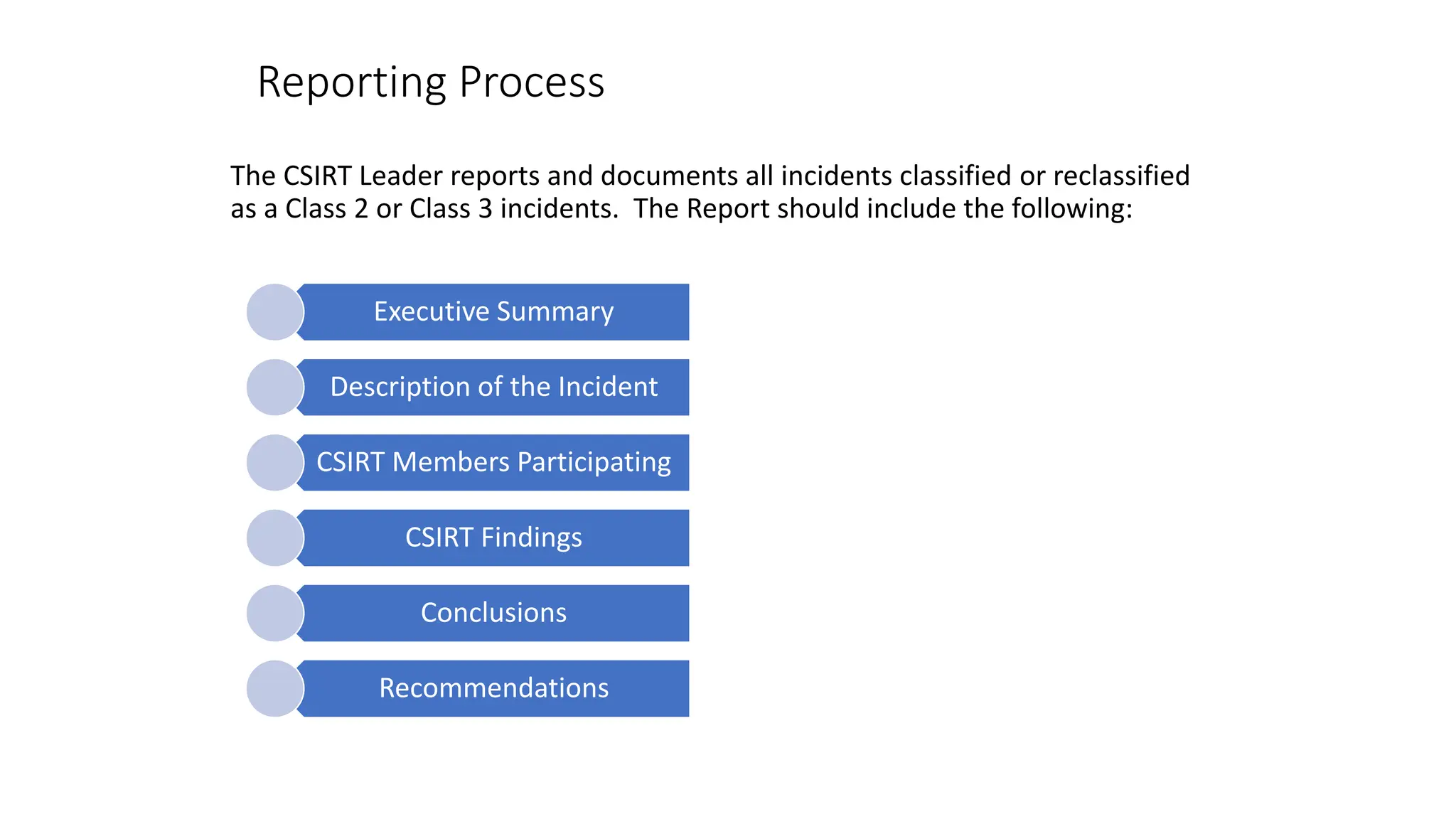 Reporting Process

The CSIRT Leader reports and documents all incidents classified or reclassified as a Class 2 or Class 3 incidents.  The Report should include the following:

Executive Summary

Description of the Incident

CSIRT Members Participating

CSIRT Findings

Conclusions

Recommendations